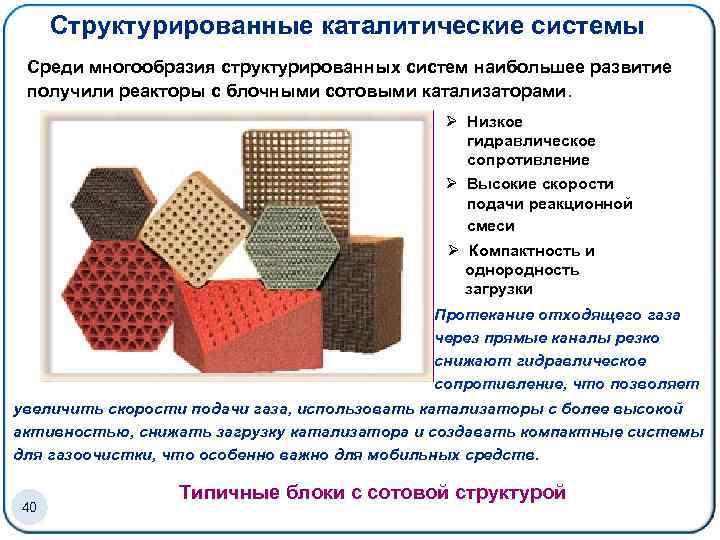 Структурированные каталитические системы

Среди многообразия структурированных систем наибольшее развитие получили реакторы с блочными сотовыми катализаторами.

➢ Низкое гидравлическое сопротивление

➢ Высокие скорости подачи реакционной смеси

➢ Компактность и однородность загрузки

Протекание отходящего газа через прямые каналы резко снижают гидравлическое сопротивление, что позволяет увеличить скорости подачи газа, использовать катализаторы с более высокой активностью, снижать загрузку катализатора и создавать компактные системы для газоочистки, что особенно важно для мобильных средств.

Типичные блоки с сотовой структурой

40